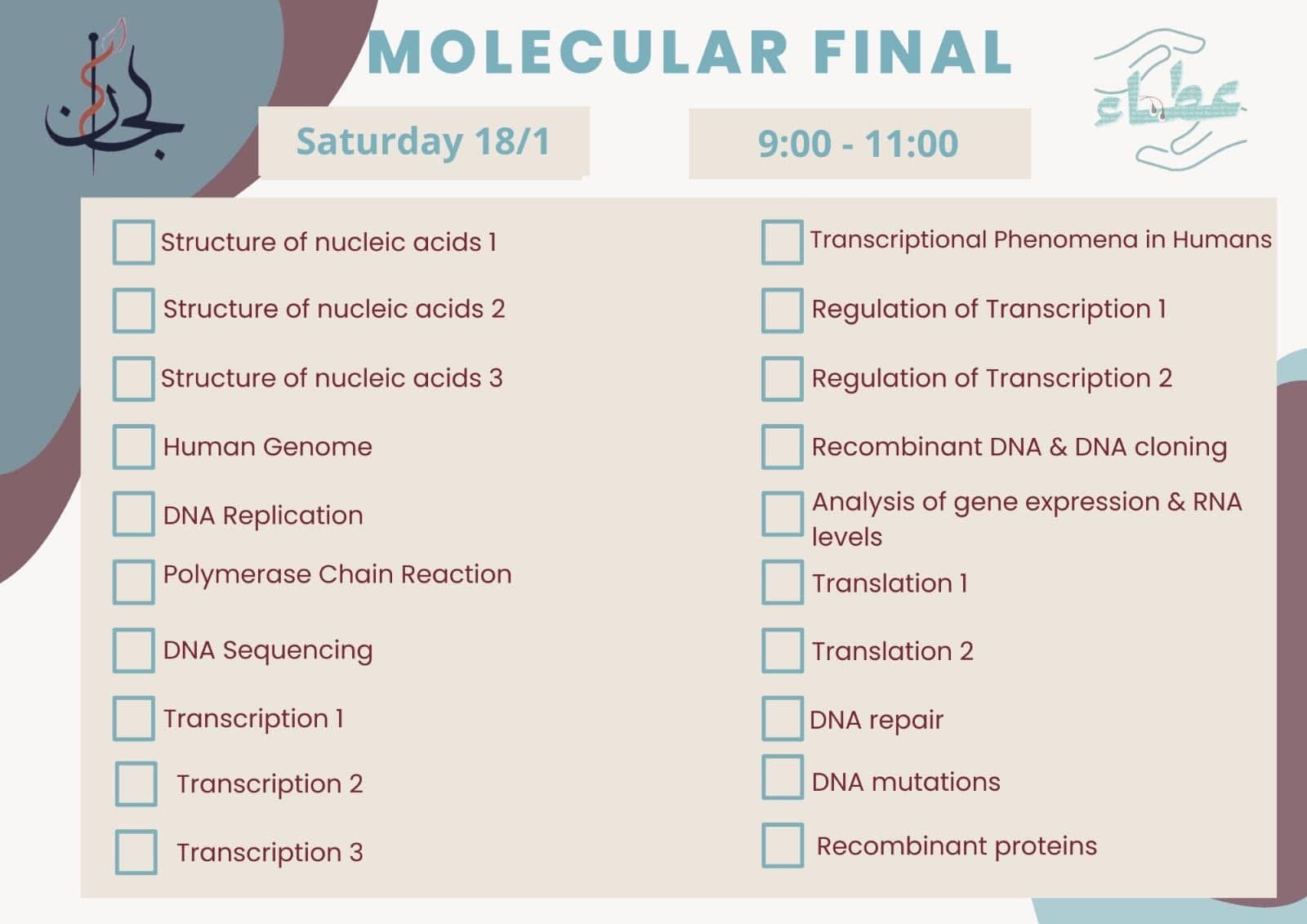 لجان

MOLECULAR FINAL

عطاء

Saturday 18/1

9:00 - 11:00

Structure of nucleic acids 1

Structure of nucleic acids 2

Structure of nucleic acids 3

Human Genome

DNA Replication

Polymerase Chain Reaction

DNA Sequencing

Transcription 1

Transcription 2

Transcription 3

Transcriptional Phenomena in Humans

Regulation of Transcription 1

Regulation of Transcription 2

Recombinant DNA & DNA cloning

Analysis of gene expression & RNA levels

Translation 1

Translation 2

DNA repair

DNA mutations

Recombinant proteins